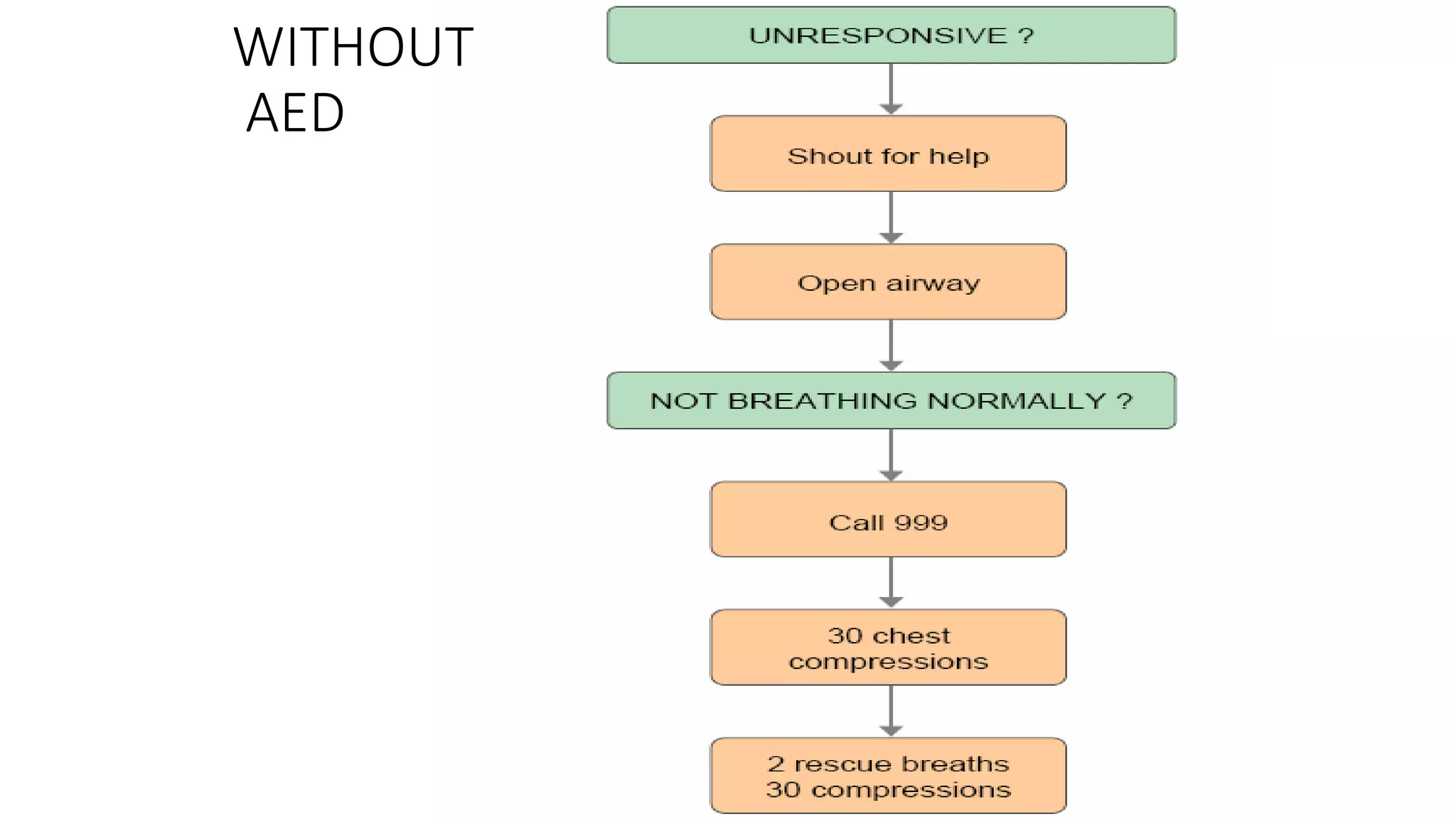 WITHOUT AED

UNRESPONSIVE ?

Shout for help

Open airway

NOT BREATHING NORMALLY ?

Call 999

30 chest compressions

2 rescue breaths
30 compressions